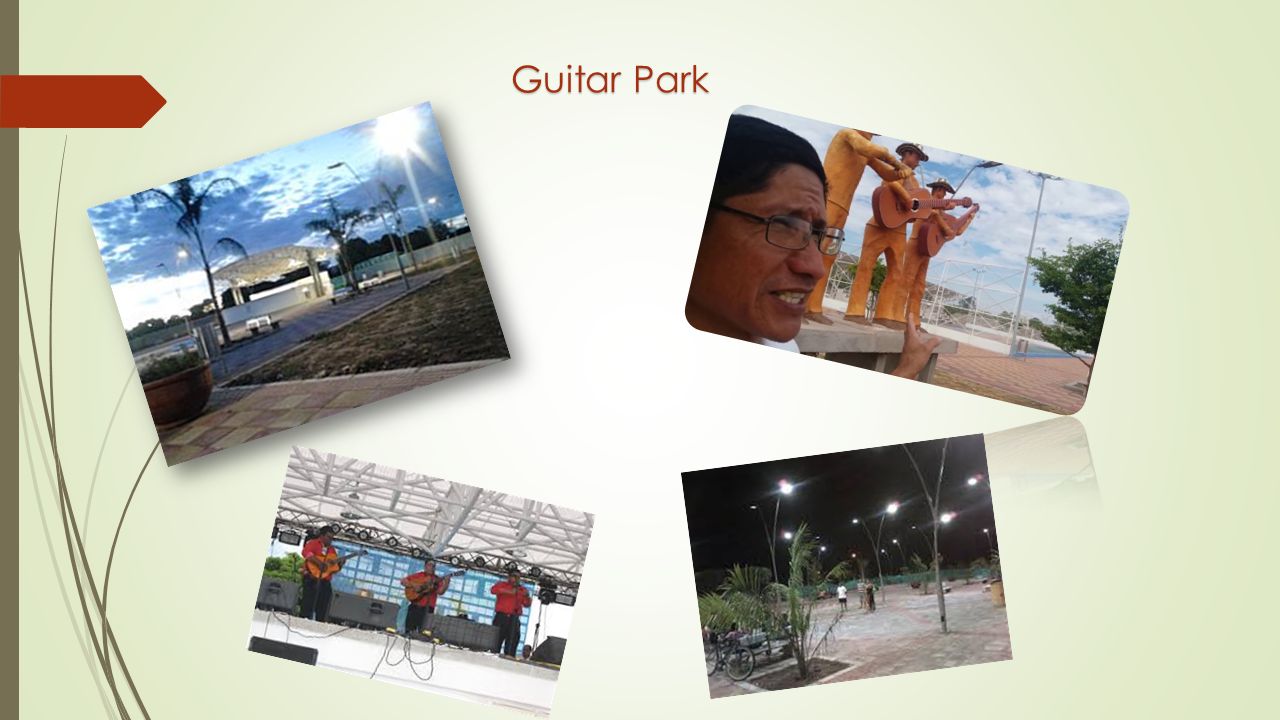 Guitar Park